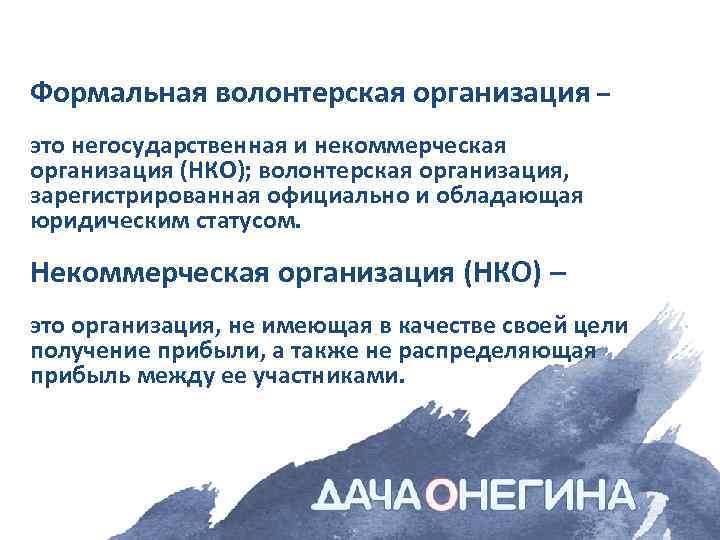 Формальная волонтерская организация –

это негосударственная и некоммерческая организация (НКО); волонтерская организация, зарегистрированная официально и обладающая юридическим статусом.

Некоммерческая организация (НКО) –

это организация, не имеющая в качестве своей цели получение прибыли, а также не распределяющая прибыль между ее участниками.

ДАЧА ОНЕГИНА